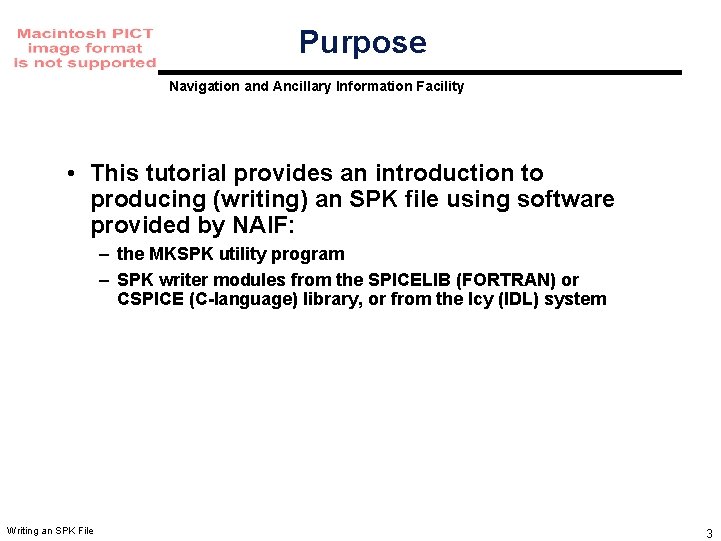 Macintosh PICT image format is not supported

Purpose

Navigation and Ancillary Information Facility

• This tutorial provides an introduction to producing (writing) an SPK file using software provided by NAIF:

– the MKSPK utility program

– SPK writer modules from the SPICELIB (FORTRAN) or CSPICE (C-language) library, or from the Icy (IDL) system

Writing an SPK File

3